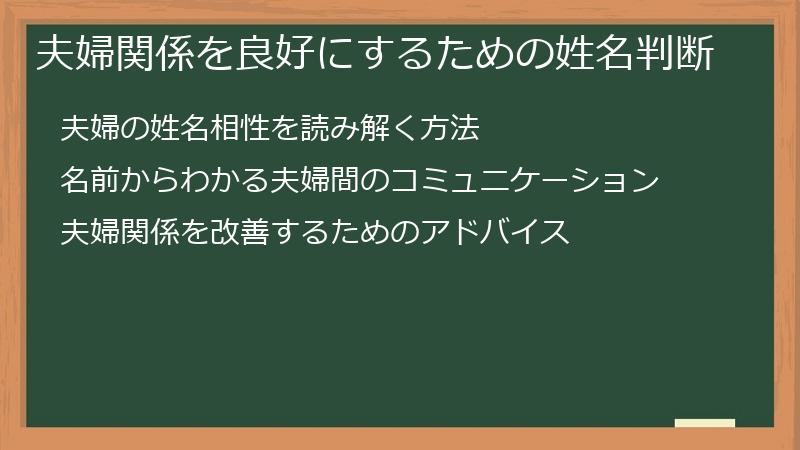 夫婦関係を良好にするための姓名判断

夫婦の姓名相性を読み解く方法

名前からわかる夫婦間のコミュニケーション

夫婦関係を改善するためのアドバイス